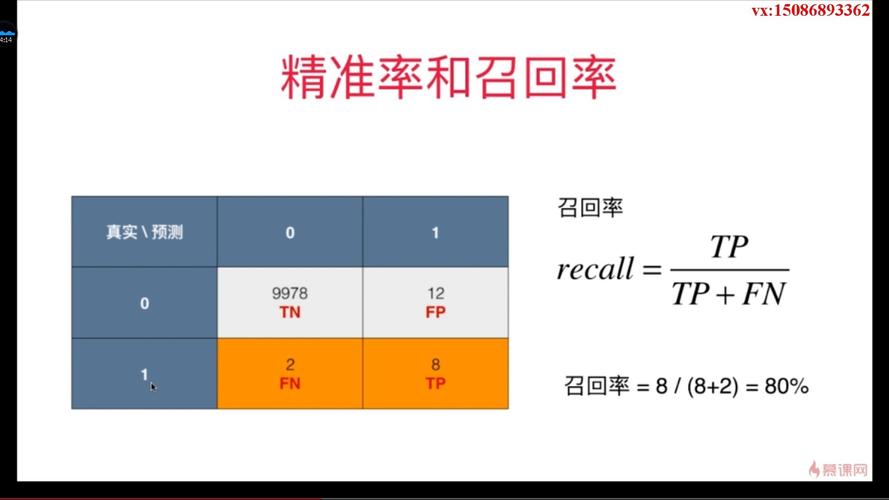 vx:15086893362

精准率和召回率

| 真实 \ 预测 | 0 | 1 |
|---|---|---|
| 0 | 9978 TN | 12 FP |
| 1 | 2 FN | 8 TP |

召回率

$recall = \frac{TP}{TP + FN}$

召回率 = 8 / (8+2) = 80%

慕课网